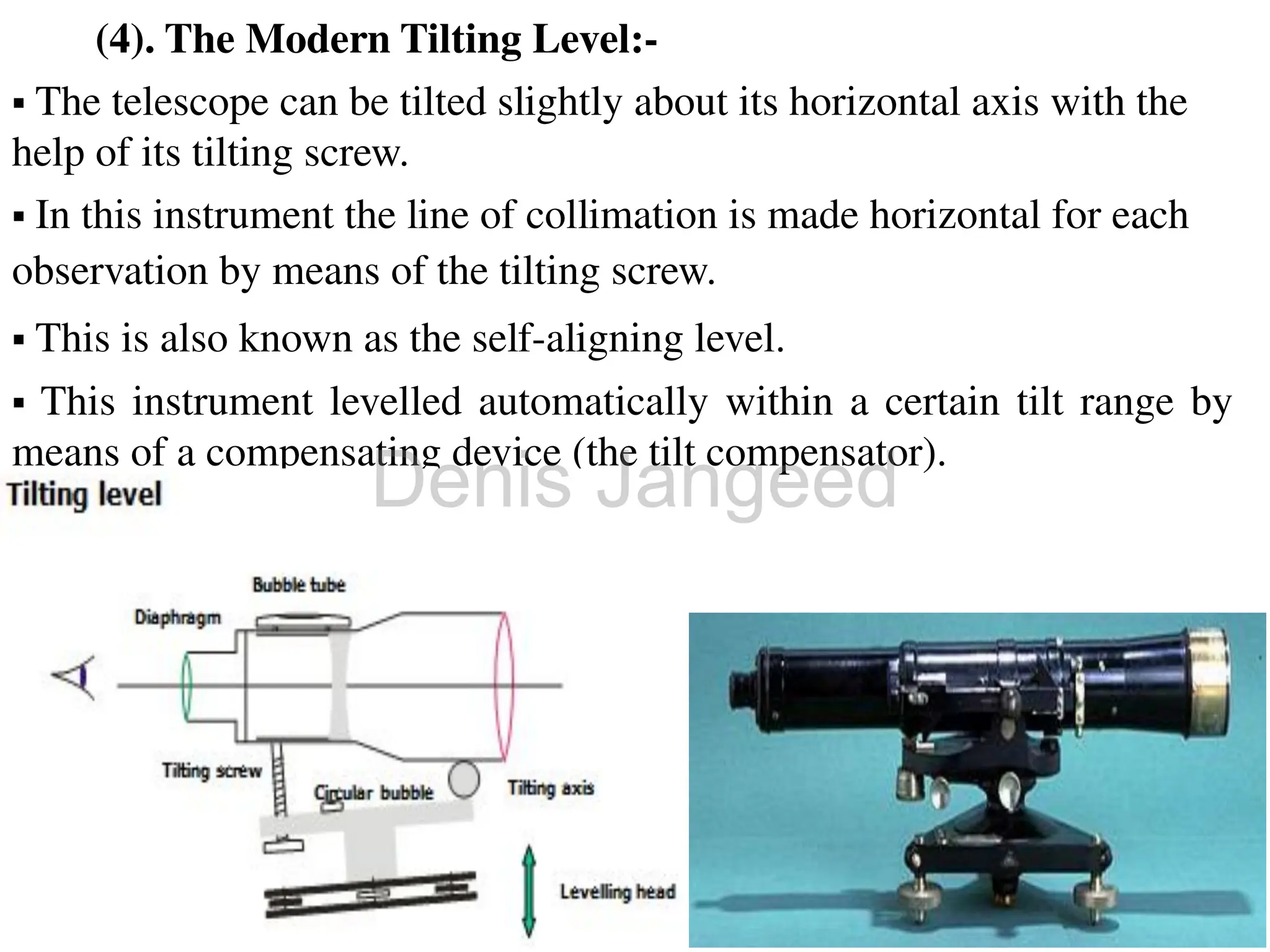 (4). The Modern Tilting Level:-

▪ The telescope can be tilted slightly about its horizontal axis with the help of its tilting screw.

▪ In this instrument the line of collimation is made horizontal for each observation by means of the tilting screw.

▪ This is also known as the self-aligning level.

▪ This instrument levelled automatically within a certain tilt range by means of a compensating device (the tilt compensator).

Denis Jangeed

Tilting level

Bubble tube

Diaphragm

Tilting screw

Circular bubble

Tilting axis

Levelling head